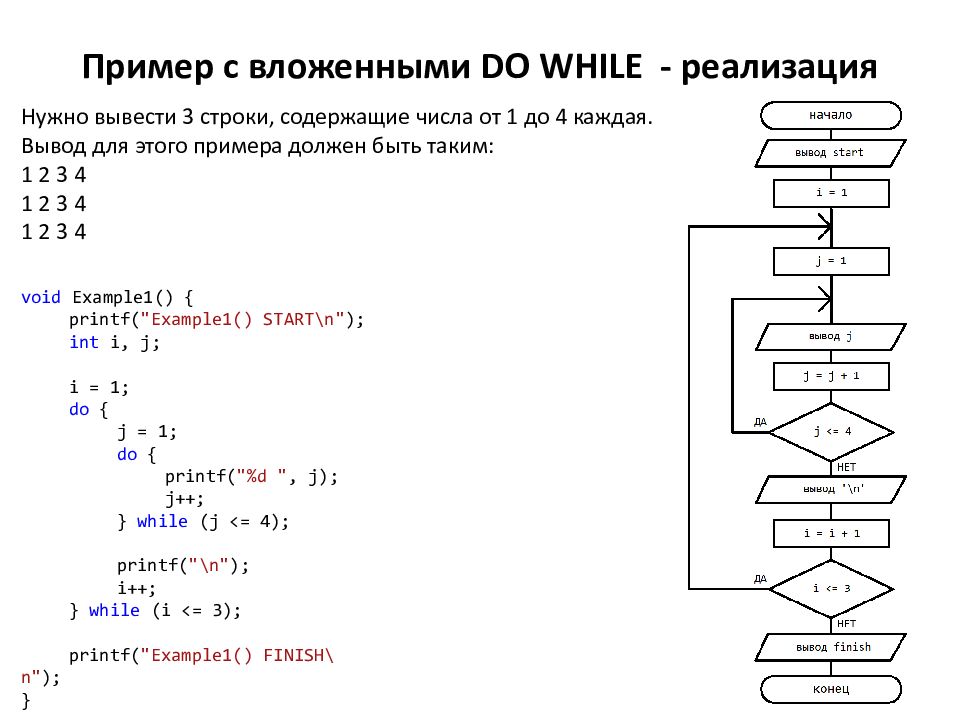 Пример с вложенными DO WHILE - реализация

Нужно вывести 3 строки, содержащие числа от 1 до 4 каждая.
Вывод для этого примера должен быть таким:
1 2 3 4
1 2 3 4
1 2 3 4

void Example1() {
printf("Example1() START\n");
int i, j;

i = 1;
do {
j = 1;
do {
printf("%d ", j);
j++;
} while (j <= 4);

printf("\n");
i++;
} while (i <= 3);

printf("Example1() FINISH\
n");
}

начало
вывод start
i = 1
j = 1
вывод j
j = j + 1
ДА
j <= 4
НЕТ
вывод '\n'
i = i + 1
ДА
i <= 3
НЕТ
вывод finish
конец